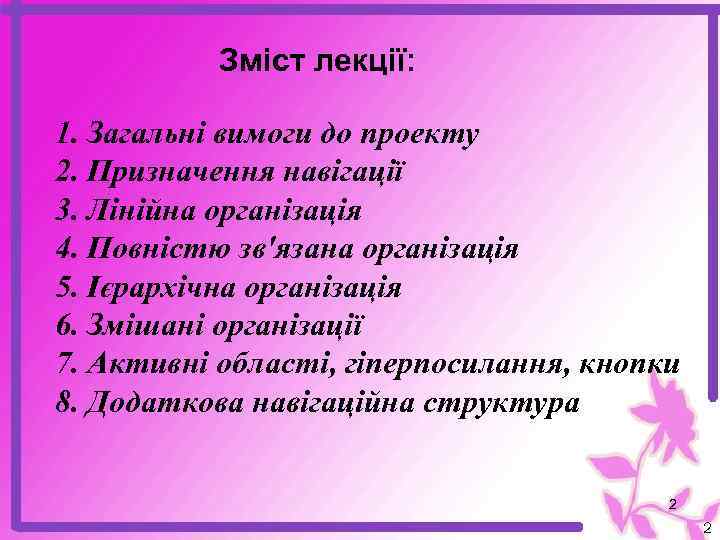 Зміст лекції:

1. Загальні вимоги до проекту
2. Призначення навігації
3. Лінійна організація
4. Повністю зв'язана організація
5. Ієрархічна організація
6. Змішані організації
7. Активні області, гіперпосилання, кнопки
8. Додаткова навігаційна структура

2

2